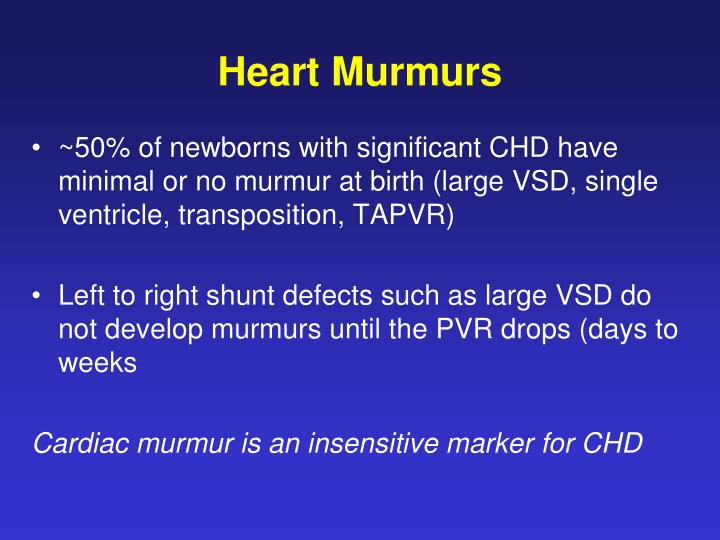 Heart Murmurs

• ~50% of newborns with significant CHD have minimal or no murmur at birth (large VSD, single ventricle, transposition, TAPVR)

• Left to right shunt defects such as large VSD do not develop murmurs until the PVR drops (days to weeks

Cardiac murmur is an insensitive marker for CHD